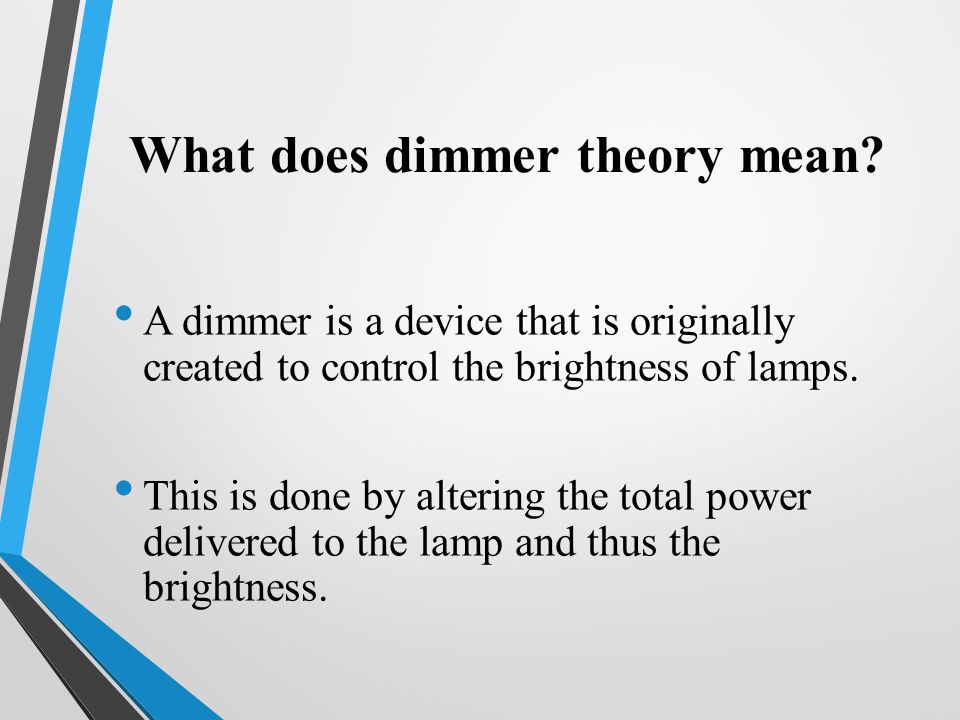 What does dimmer theory mean?

• A dimmer is a device that is originally created to control the brightness of lamps.

• This is done by altering the total power delivered to the lamp and thus the brightness.